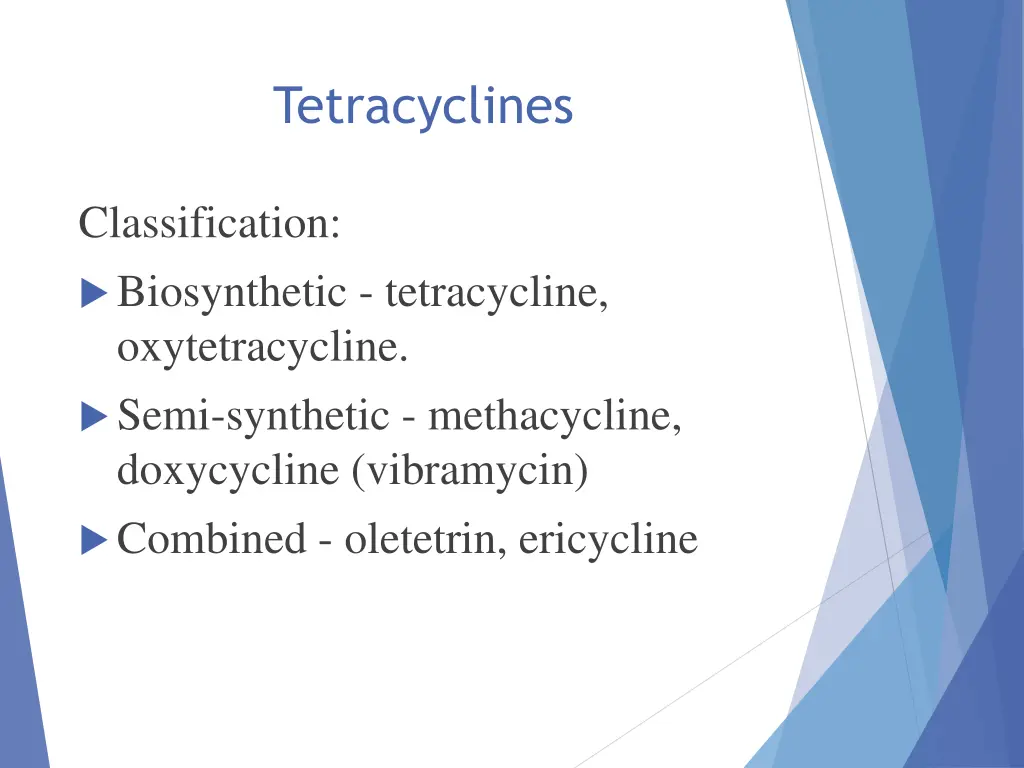 Tetracyclines

Classification:

Biosynthetic - tetracycline, oxytetracycline.

Semi-synthetic - methacycline, doxycycline (vibramycin)

Combined - oletetrin, ericycline